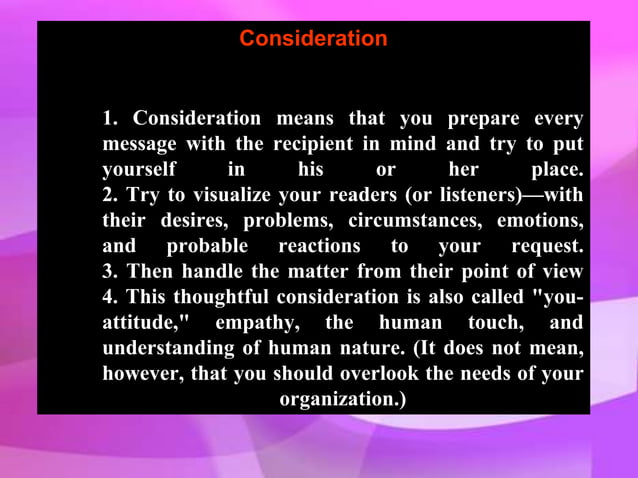 Consideration

1. Consideration means that you prepare every message with the recipient in mind and try to put yourself in his or her place.
2. Try to visualize your readers (or listeners)—with their desires, problems, circumstances, emotions, and probable reactions to your request.
3. Then handle the matter from their point of view
4. This thoughtful consideration is also called "you-attitude," empathy, the human touch, and understanding of human nature. (It does not mean, however, that you should overlook the needs of your organization.)